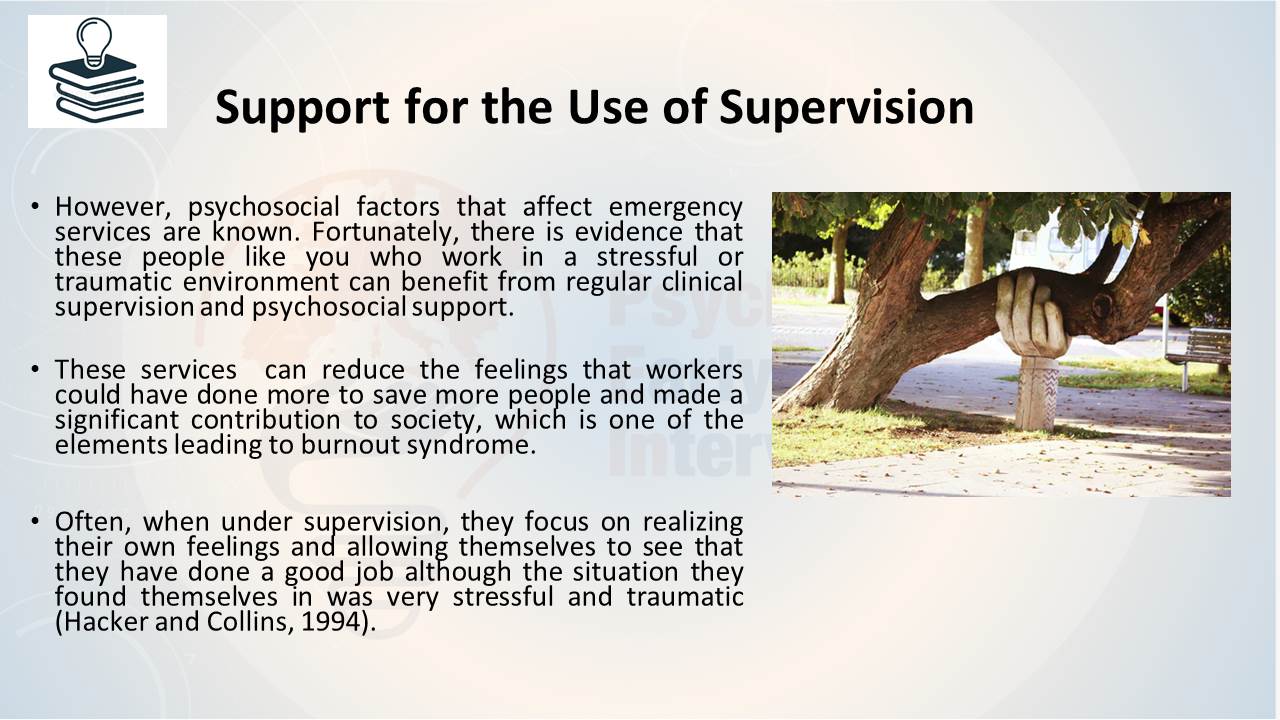 Support for the Use of Supervision

• However, psychosocial factors that affect emergency services are known. Fortunately, there is evidence that these people like you who work in a stressful or traumatic environment can benefit from regular clinical supervision and psychosocial support.

• These services can reduce the feelings that workers could have done more to save more people and made a significant contribution to society, which is one of the elements leading to burnout syndrome.

• Often, when under supervision, they focus on realizing their own feelings and allowing themselves to see that they have done a good job although the situation they found themselves in was very stressful and traumatic (Hacker and Collins, 1994).